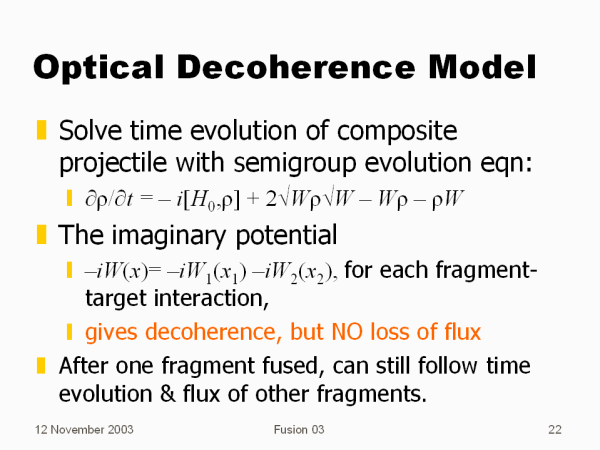 Optical Decoherence Model

Solve time evolution of composite projectile with semigroup evolution eqn:

$\partial\rho/\partial t = -i[H_0,\rho] + 2\sqrt{W}\rho\sqrt{W} - W\rho - \rho W$

The imaginary potential

$-iW(x) = -iW_1(x_1) - iW_2(x_2)$, for each fragment-target interaction,

gives decoherence, but NO loss of flux

After one fragment fused, can still follow time evolution & flux of other fragments.

12 November 2003 Fusion 03 22